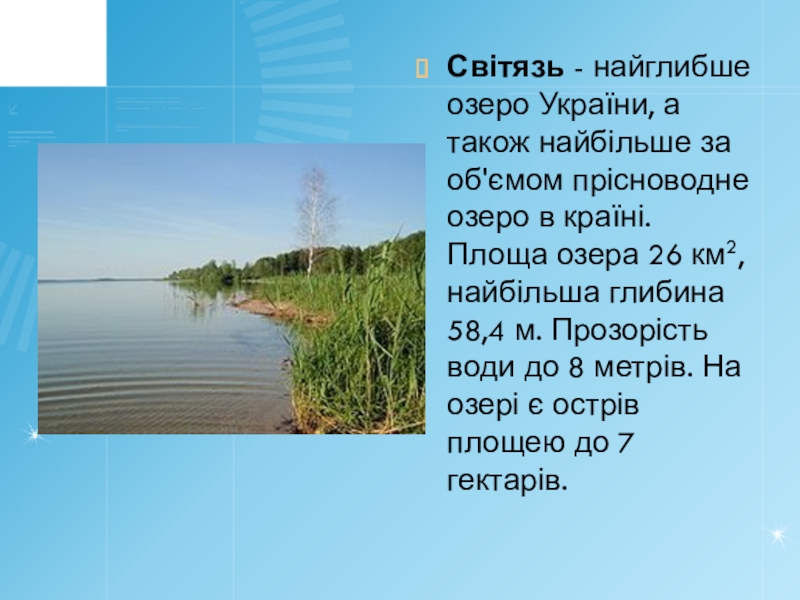 Світязь - найглибше озеро України, а також найбільше за об'ємом прісноводне озеро в країні. Площа озера 26 км$^2$, найбільша глибина 58,4 м. Прозорість води до 8 метрів. На озері є острів площею до 7 гектарів.